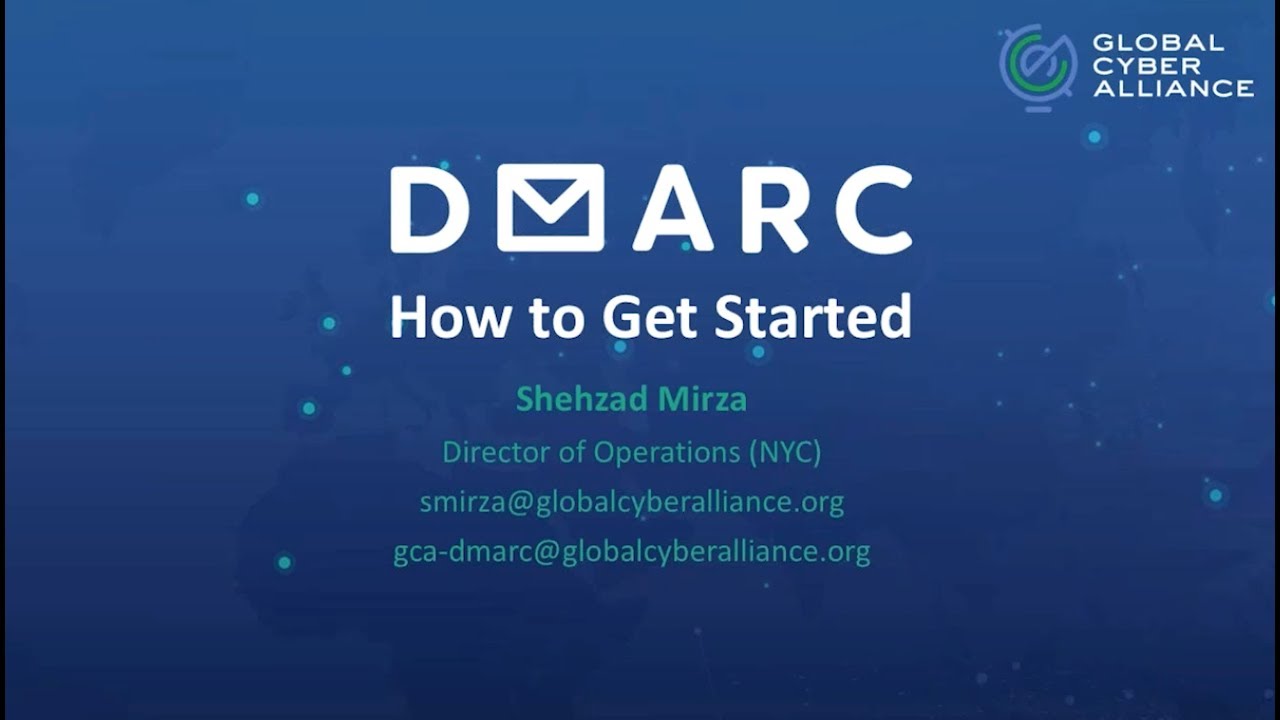 GLOBAL CYBER ALLIANCE

DMARC

How to Get Started

Shehzad Mirza

Director of Operations (NYC)

smirza@globalcyberalliance.org

gca-dmarc@globalcyberalliance.org